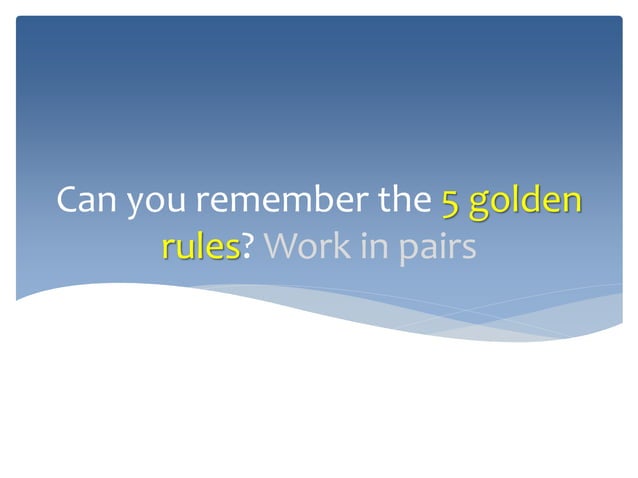 Can you remember the 5 golden rules? Work in pairs